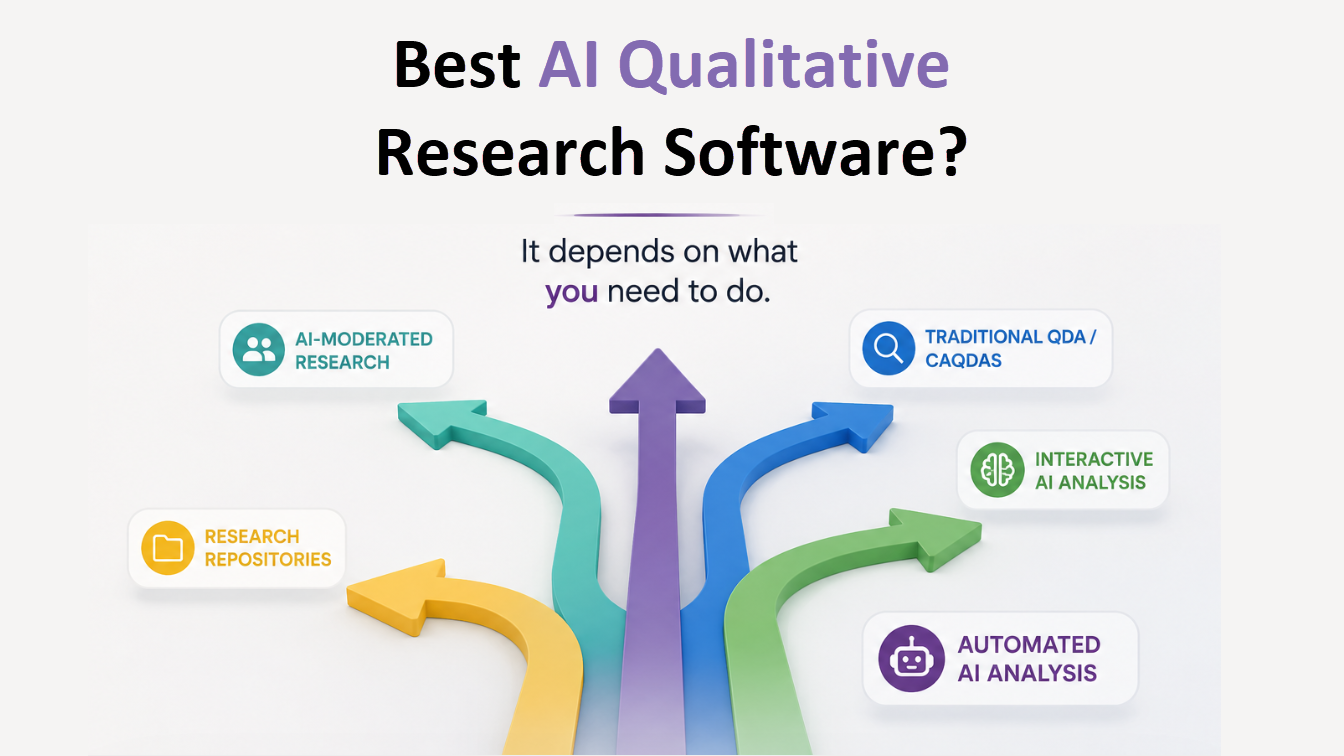 Best AI Qualitative Research Software?

It depends on what you need to do.

AI-MODERATED RESEARCH

TRADITIONAL QDA / CAQDAS

INTERACTIVE AI ANALYSIS

RESEARCH REPOSITORIES

AUTOMATED AI ANALYSIS